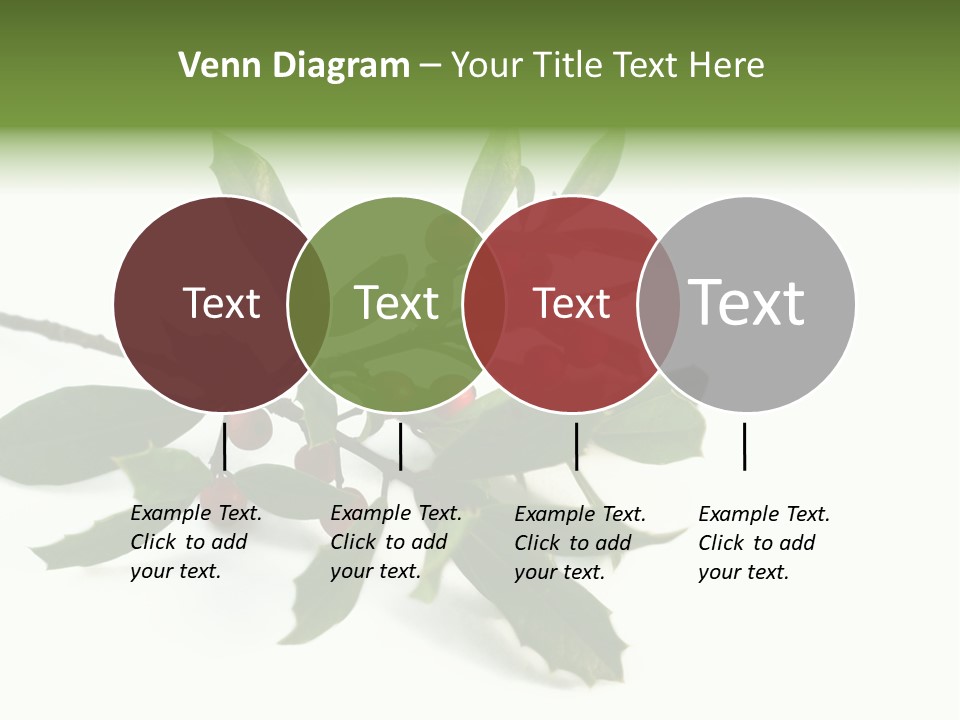 Venn Diagram – Your Title Text Here

Text

Text

Text

Text

Example Text. Click to add your text.

Example Text. Click to add your text.

Example Text. Click to add your text.

Example Text. Click to add your text.